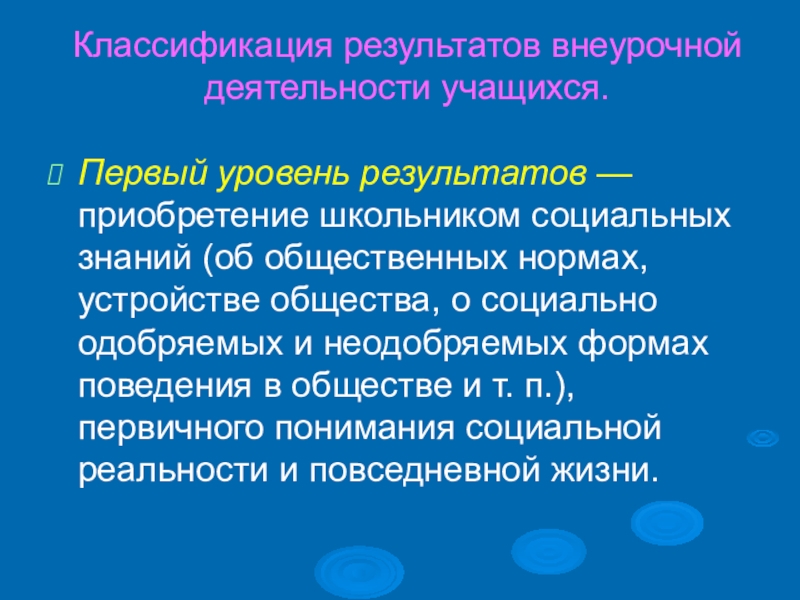 Классификация результатов внеурочной деятельности учащихся.

Первый уровень результатов — приобретение школьником социальных знаний (об общественных нормах, устройстве общества, о социально одобряемых и неодобряемых формах поведения в обществе и т. п.), первичного понимания социальной реальности и повседневной жизни.